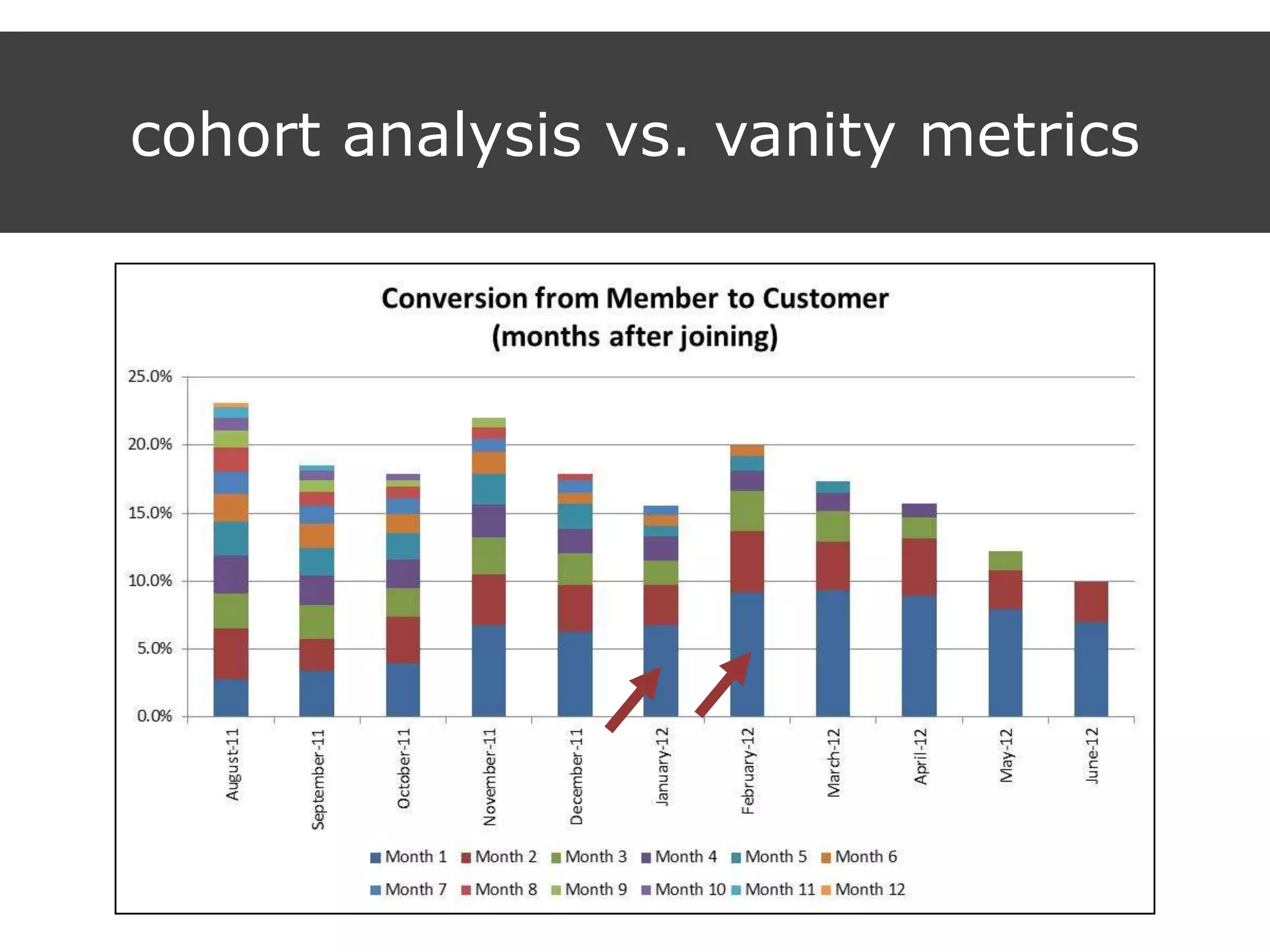 cohort analysis vs. vanity metrics

Conversion from Member to Customer
(months after joining)

25.0%
20.0%
15.0%
10.0%
5.0%
0.0%

August-11
September-11
October-11
November-11
December-11
January-12
February-12
March-12
April-12
May-12
June-12

Month 1 Month 2 Month 3 Month 4 Month 5 Month 6
Month 7 Month 8 Month 9 Month 10 Month 11 Month 12